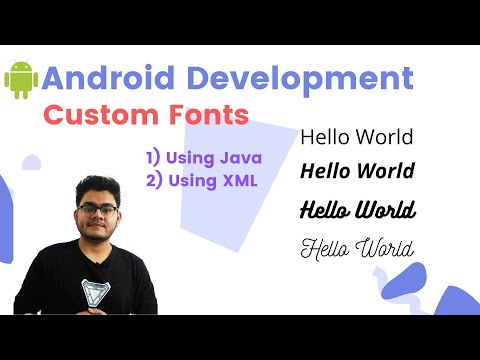 Android Development

Custom Fonts

1) Using Java
2) Using XML

Hello World

Hello World

Hello World

Hello World